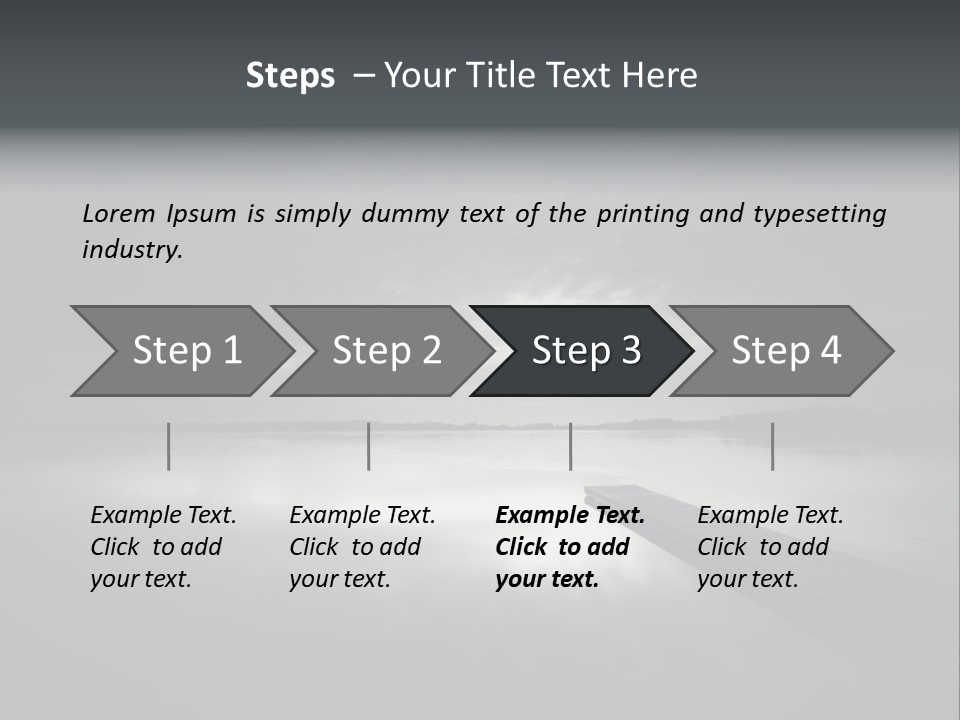 Steps – Your Title Text Here

Lorem Ipsum is simply dummy text of the printing and typesetting industry.

Step 1

Step 2

Step 3

Step 4

Example Text. Click to add your text.

Example Text. Click to add your text.

Example Text. Click to add your text.

Example Text. Click to add your text.